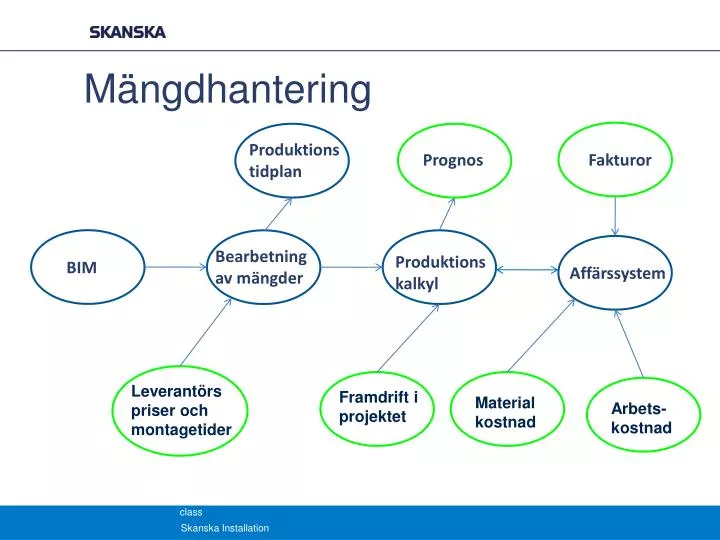 SKANSKA

Mängdhantering

Produktions tidplan

Prognos

Fakturor

BIM

Bearbetning av mängder

Produktions kalkyl

Affärssystem

Leverantörs priser och montagetider

Framdrift i projektet

Material kostnad

Arbets-kostnad

class

Skanska Installation